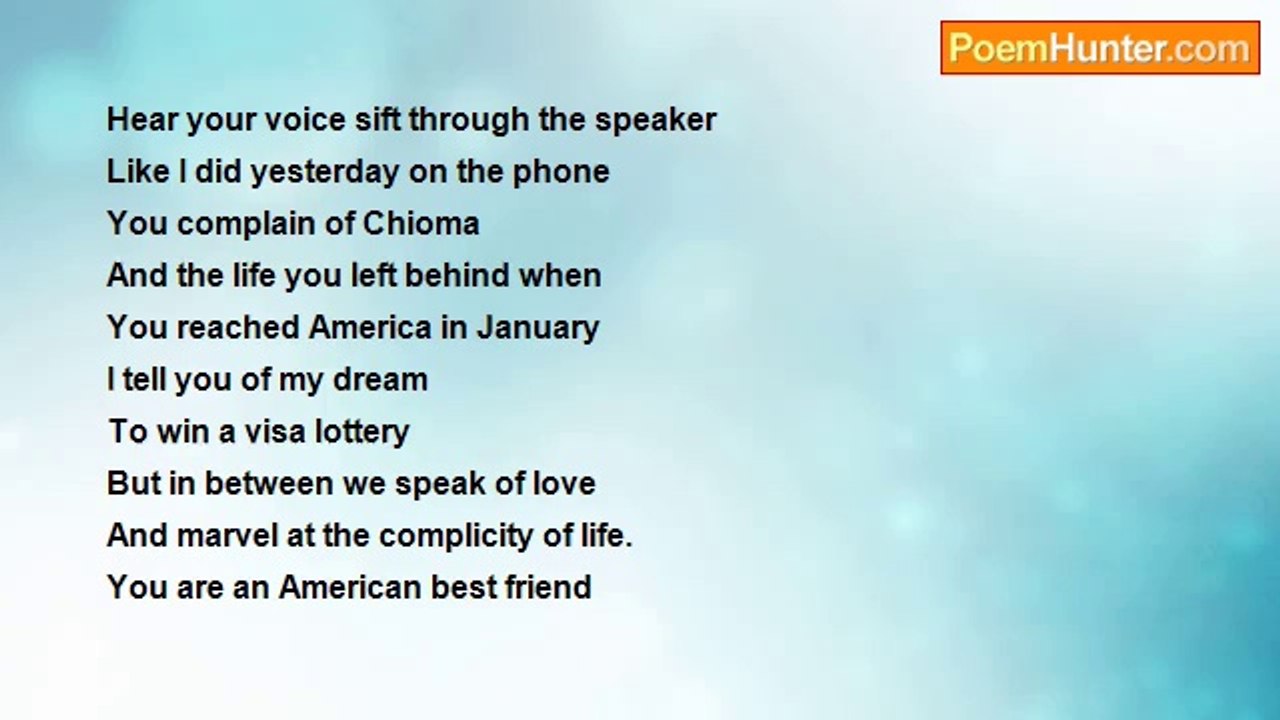 PoemHunter.com

Hear your voice sift through the speaker
Like I did yesterday on the phone
You complain of Chioma
And the life you left behind when
You reached America in January
I tell you of my dream
To win a visa lottery
But in between we speak of love
And marvel at the complicity of life.
You are an American best friend